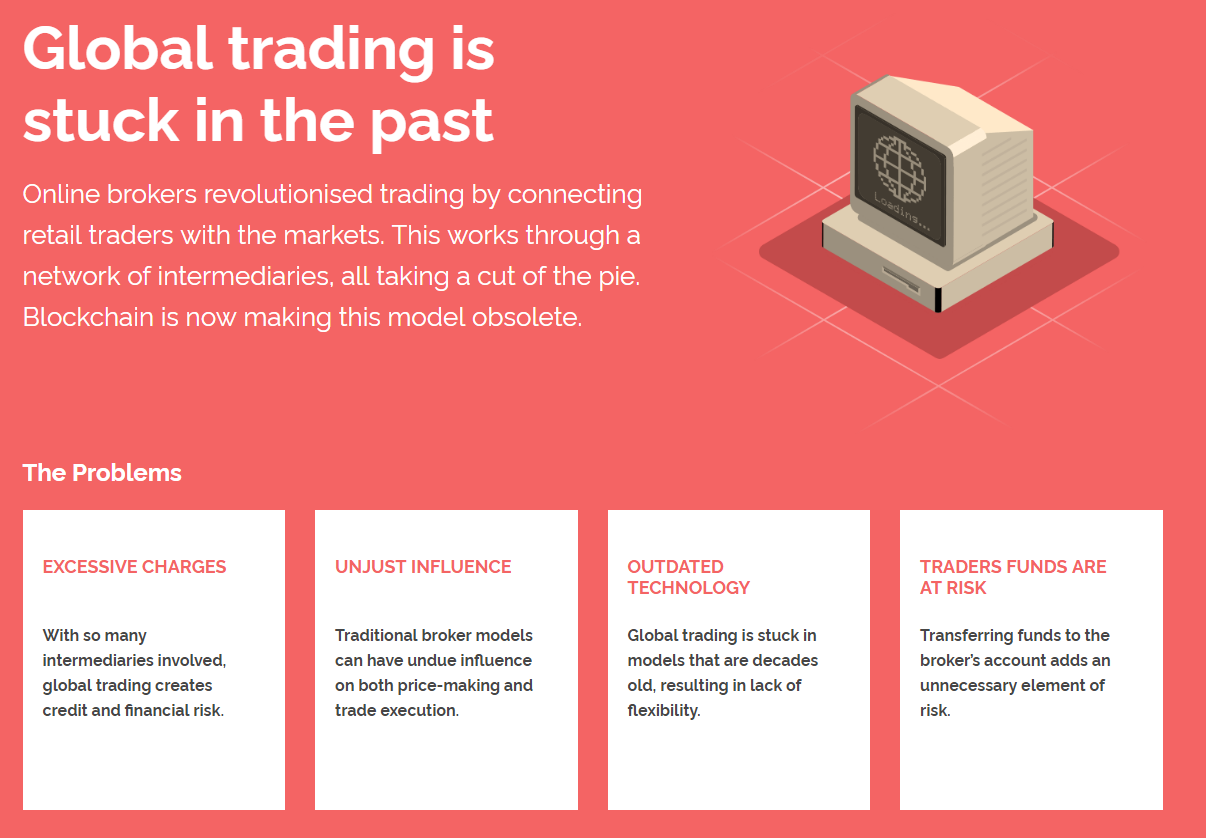 Global trading is stuck in the past

Online brokers revolutionised trading by connecting retail traders with the markets. This works through a network of intermediaries, all taking a cut of the pie. Blockchain is now making this model obsolete.

Loading...

The Problems

EXCESSIVE CHARGES

With so many intermediaries involved, global trading creates credit and financial risk.

UNJUST INFLUENCE

Traditional broker models can have undue influence on both price-making and trade execution.

OUTDATED TECHNOLOGY

Global trading is stuck in models that are decades old, resulting in lack of flexibility.

TRADERS FUNDS ARE AT RISK

Transferring funds to the broker's account adds an unnecessary element of risk.